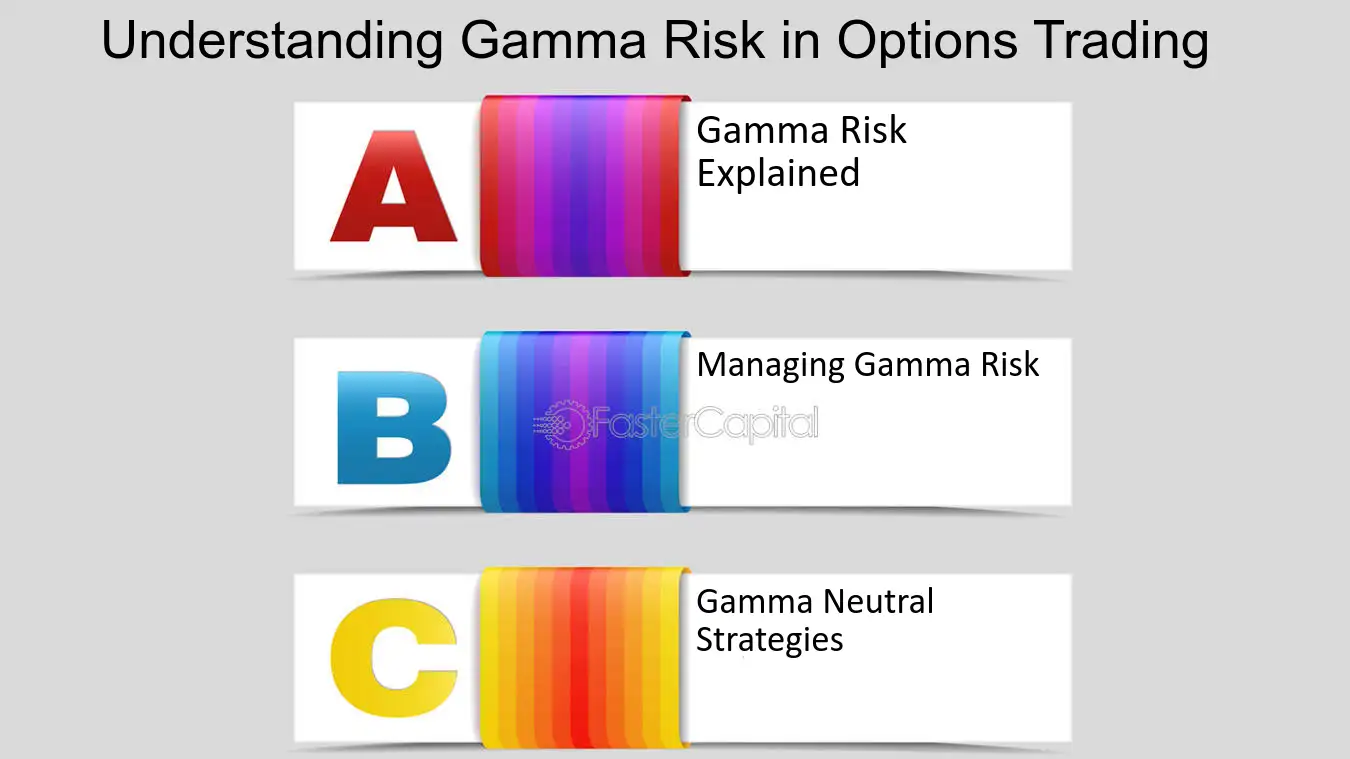 Understanding Gamma Risk in Options Trading

A

Gamma Risk Explained

B

Managing Gamma Risk

FasterCapital

C

Gamma Neutral Strategies